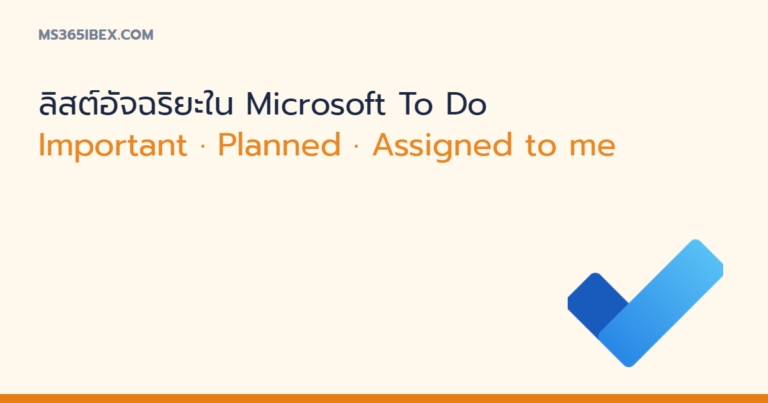 MS365IBEX.COM

ลิสต์อัจฉริยะใน Microsoft To Do
Important · Planned · Assigned to me